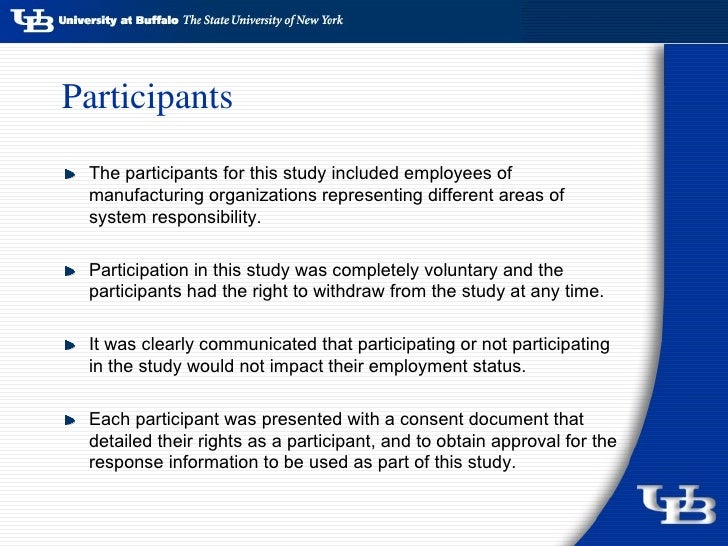 UB University at Buffalo The State University of New York

Participants

The participants for this study included employees of manufacturing organizations representing different areas of system responsibility.

Participation in this study was completely voluntary and the participants had the right to withdraw from the study at any time.

It was clearly communicated that participating or not participating in the study would not impact their employment status.

Each participant was presented with a consent document that detailed their rights as a participant, and to obtain approval for the response information to be used as part of this study.

UB